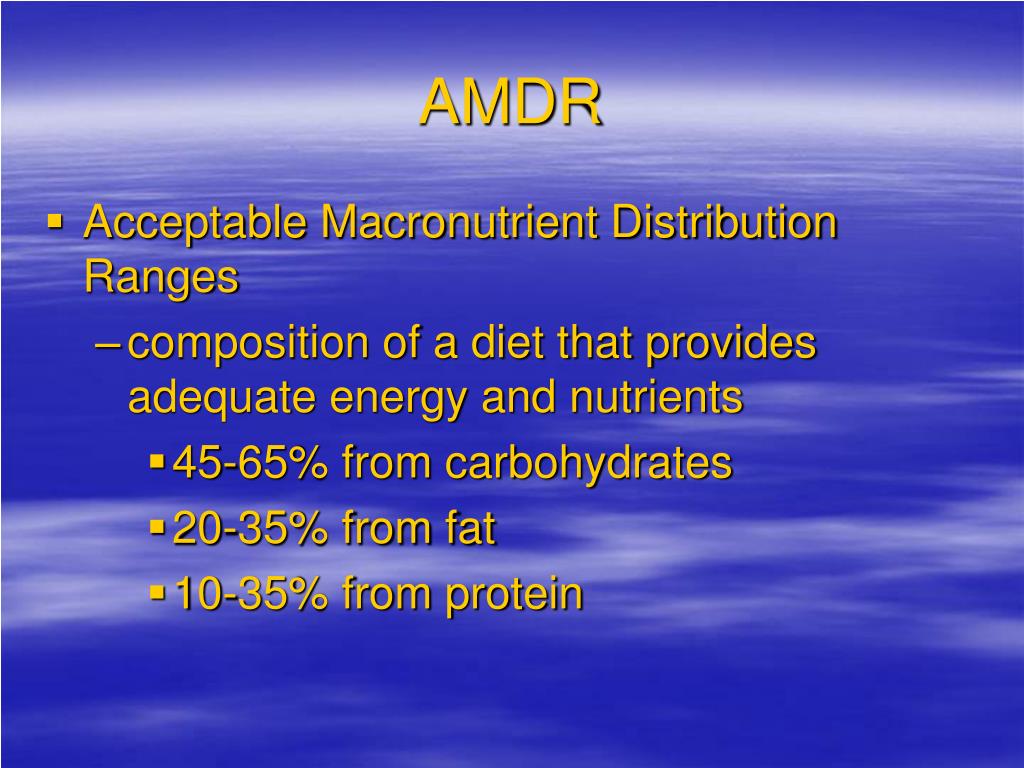 AMDR

▪ Acceptable Macronutrient Distribution Ranges

– composition of a diet that provides adequate energy and nutrients

▪ 45-65% from carbohydrates

▪ 20-35% from fat

▪ 10-35% from protein